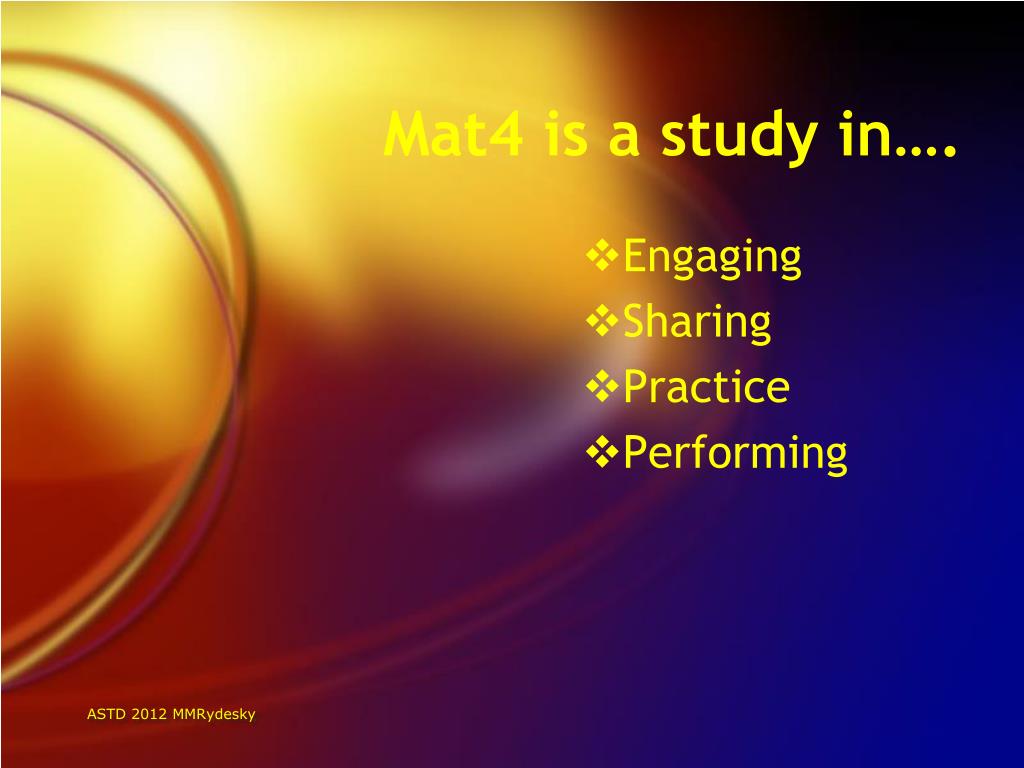 Mat4 is a study in….

❖Engaging
❖Sharing
❖Practice
❖Performing

ASTD 2012 MMRydesky